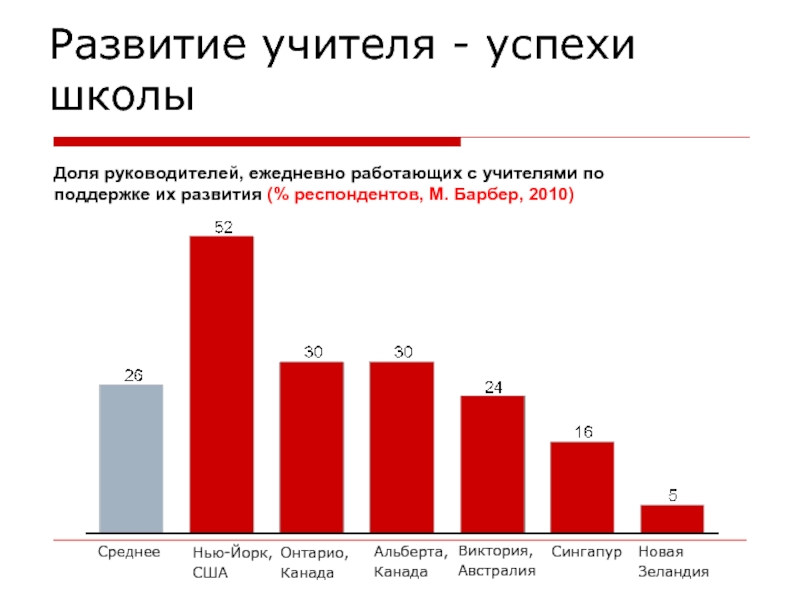 Развитие учителя - успехи школы

Доля руководителей, ежедневно работающих с учителями по поддержке их развития (% респондентов, М. Барбер, 2010)

26
52
30
30
24
16
5

Среднее
Нью-Йорк, США
Онтарио, Канада
Альберта, Канада
Виктория, Австралия
Сингапур
Новая Зеландия